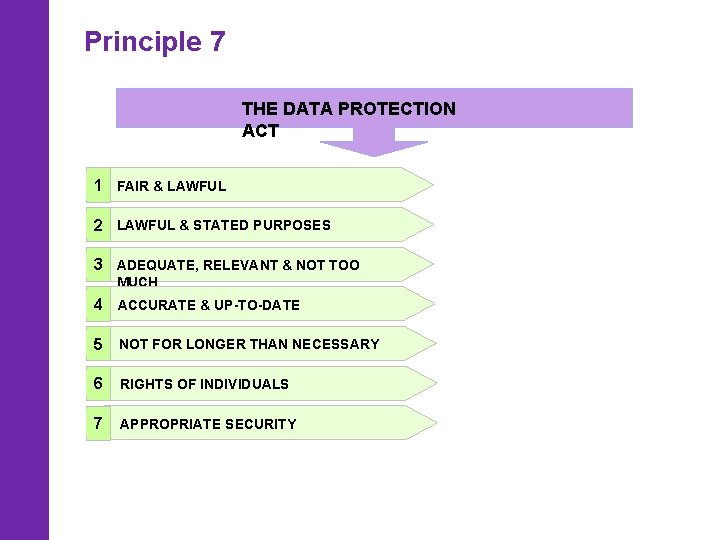 Principle 7

THE DATA PROTECTION ACT

1 FAIR & LAWFUL

2 LAWFUL & STATED PURPOSES

3 ADEQUATE, RELEVANT & NOT TOO MUCH

4 ACCURATE & UP-TO-DATE

5 NOT FOR LONGER THAN NECESSARY

6 RIGHTS OF INDIVIDUALS

7 APPROPRIATE SECURITY